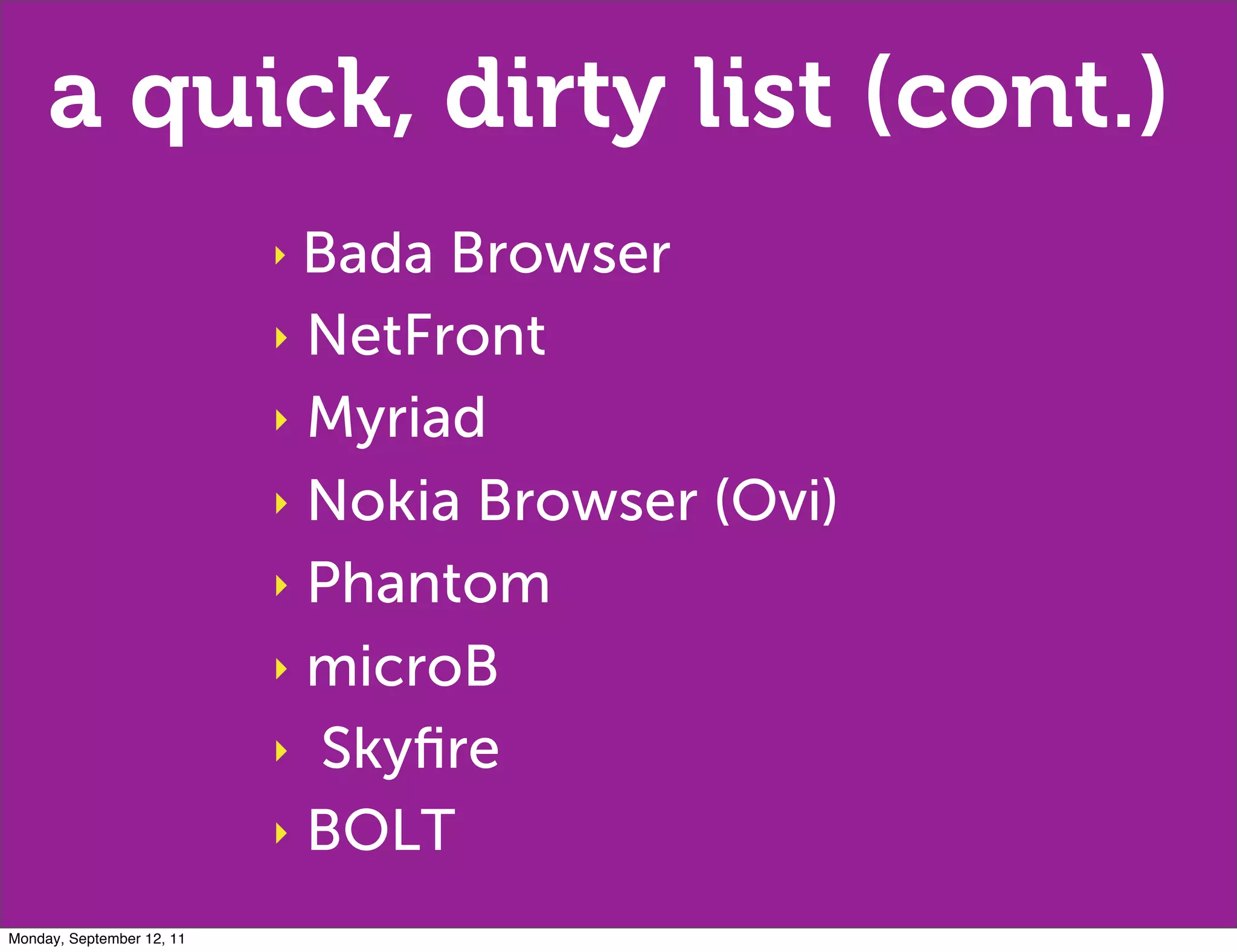 a quick, dirty list (cont.)

‣ Bada Browser
‣ NetFront
‣ Myriad
‣ Nokia Browser (Ovi)
‣ Phantom
‣ microB
‣ Skyfire
‣ BOLT

Monday, September 12, 11